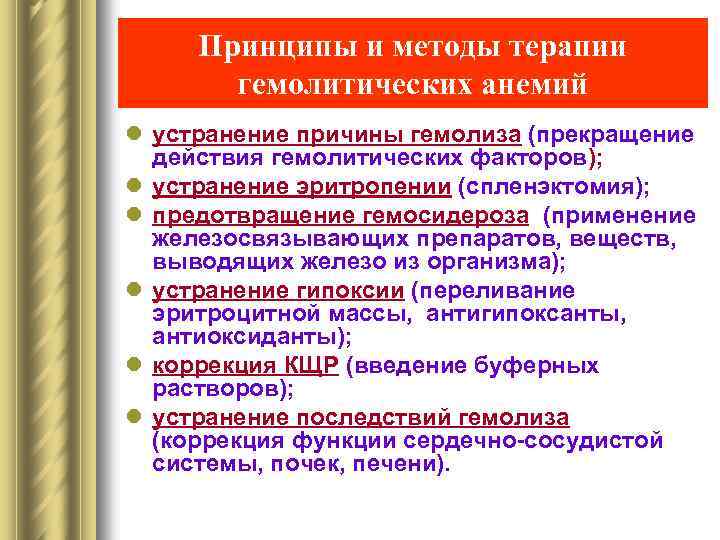 Принципы и методы терапии гемолитических анемий

- устранение причины гемолиза (прекращение действия гемолитических факторов);
- устранение эритропении (спленэктомия);
- предотвращение гемосидероза (применение железосвязывающих препаратов, веществ, выводящих железо из организма);
- устранение гипоксии (переливание эритроцитной массы, антигипоксанты, антиоксиданты);
- коррекция КЩР (введение буферных растворов);
- устранение последствий гемолиза (коррекция функции сердечно-сосудистой системы, почек, печени).